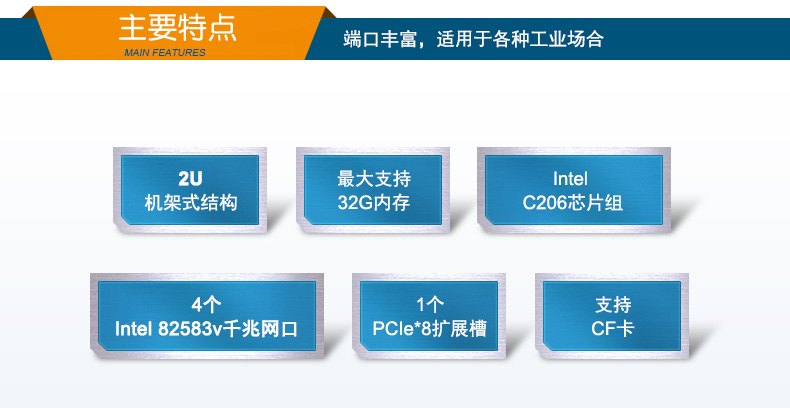 主要特点
MAIN FEATURES

端口丰富，适用于各种工业场合

2U
机架式结构

最大支持
32G内存

Intel
C206芯片组

4个
Intel 82583v千兆网口

1个
PCIe*8扩展槽

支持
CF卡